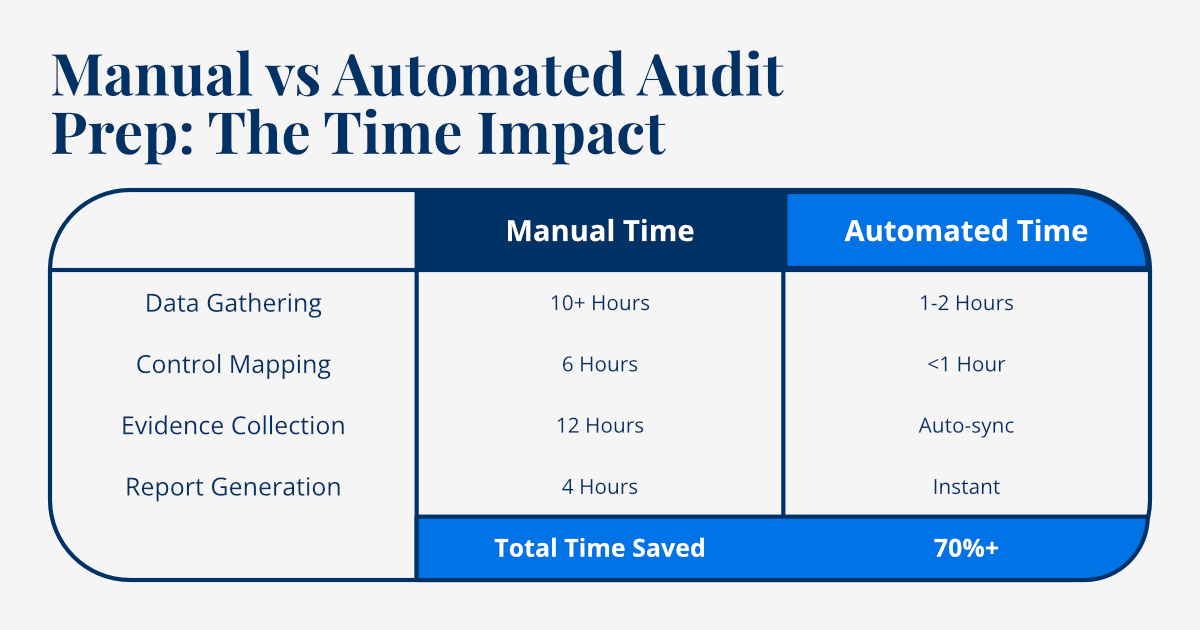 Manual vs Automated Audit Prep: The Time Impact

| | Manual Time | Automated Time |
|---|---|---|
| Data Gathering | 10+ Hours | 1-2 Hours |
| Control Mapping | 6 Hours | <1 Hour |
| Evidence Collection | 12 Hours | Auto-sync |
| Report Generation | 4 Hours | Instant |
| | Total Time Saved | 70%+ |